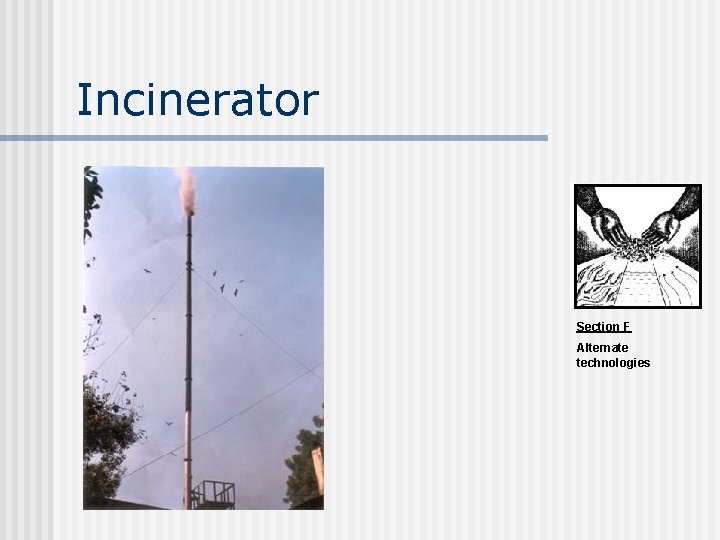 Incinerator

Section F

Alternate technologies